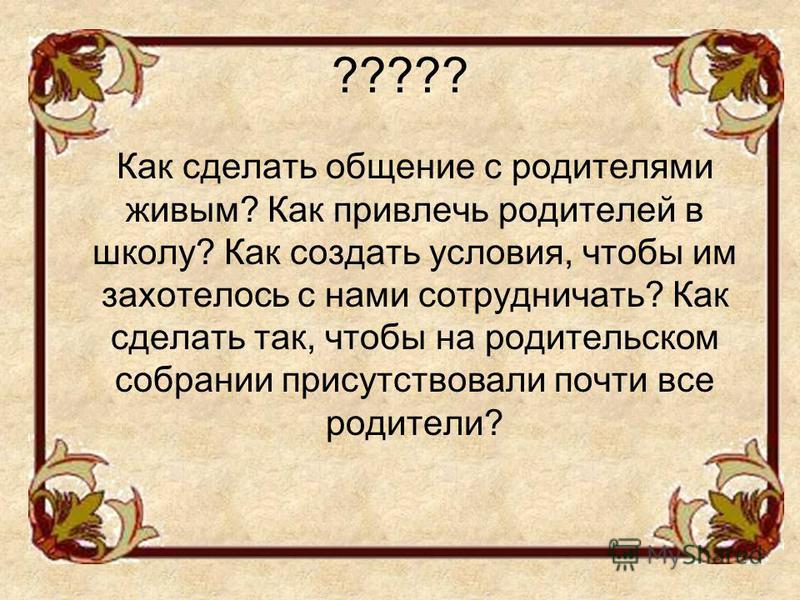 ?????

Как сделать общение с родителями живым? Как привлечь родителей в школу? Как создать условия, чтобы им захотелось с нами сотрудничать? Как сделать так, чтобы на родительском собрании присутствовали почти все родители?

MyShared